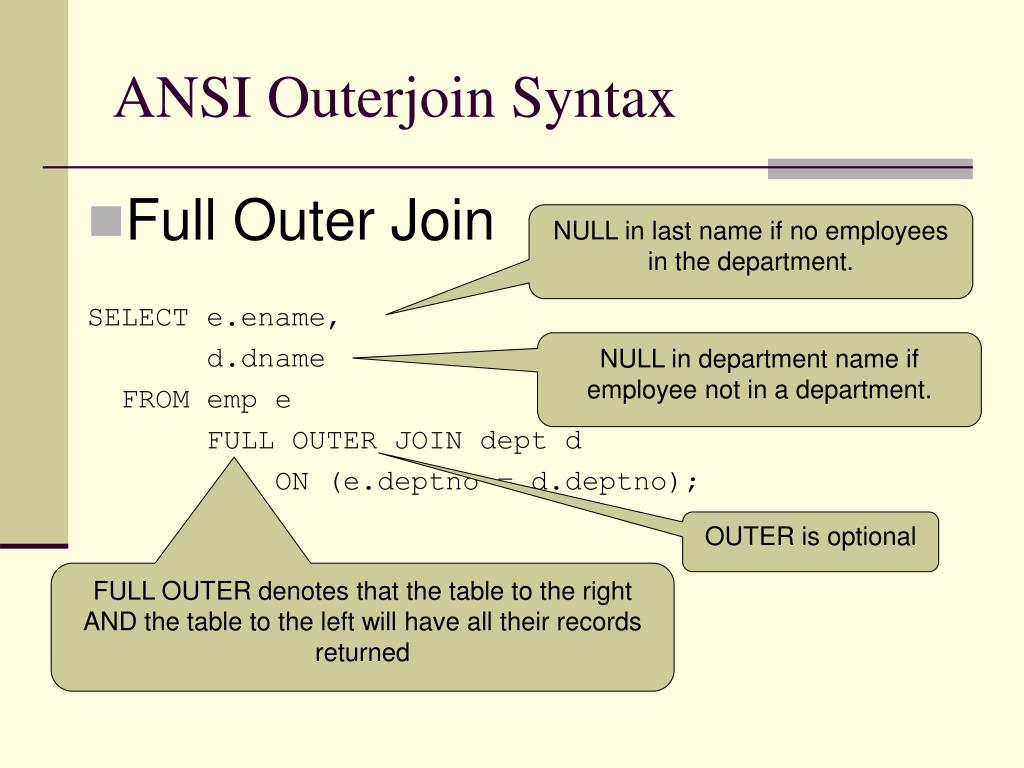 ANSI Outerjoin Syntax

Full Outer Join

NULL in last name if no employees in the department.

SELECT e.ename,
d.dname
FROM emp e
FULL OUTER JOIN dept d
ON (e.deptno = d.deptno);

NULL in department name if employee not in a department.

OUTER is optional

FULL OUTER denotes that the table to the right AND the table to the left will have all their records returned